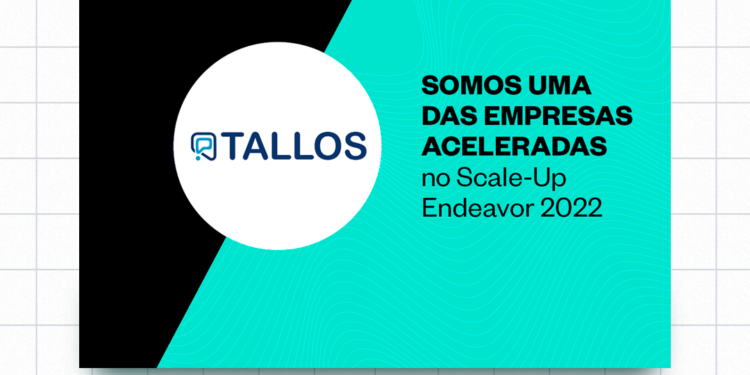 TALLOS

SOMOS UMA DAS EMPRESAS ACELERADAS no Scale-Up Endeavor 2022